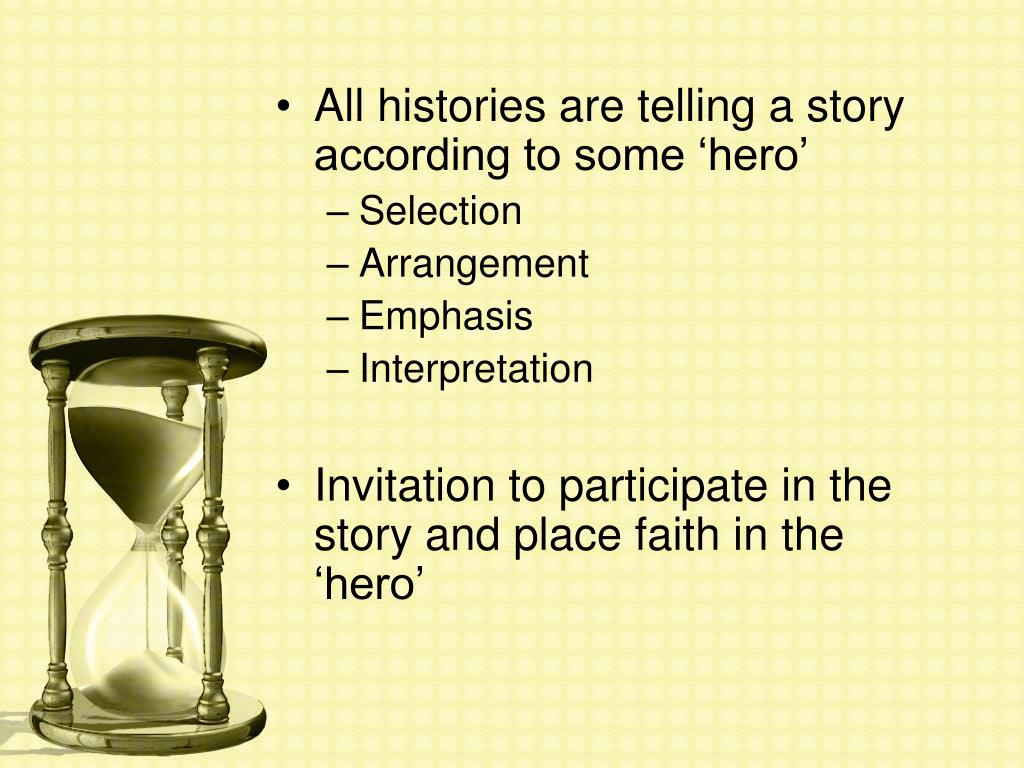 • All histories are telling a story according to some ‘hero’
– Selection
– Arrangement
– Emphasis
– Interpretation

• Invitation to participate in the story and place faith in the ‘hero’